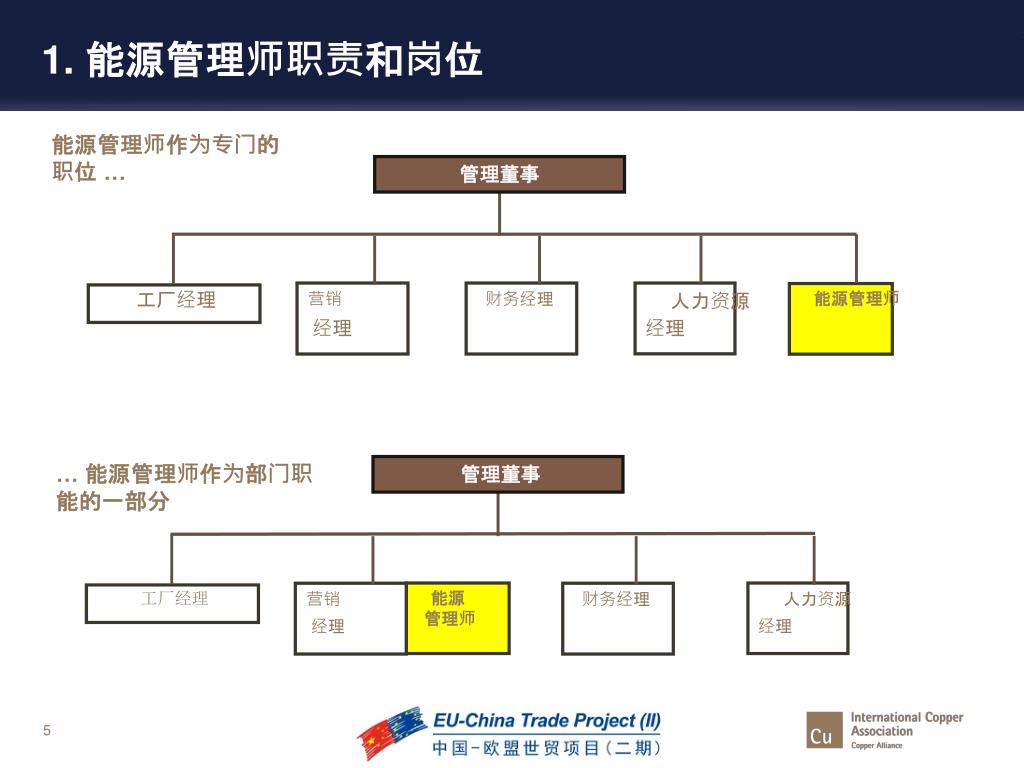 1. 能源管理师职责和岗位

能源管理师作为专门的职位 …

管理董事

工厂经理

营销经理

财务经理

人力资源经理

能源管理师

… 能源管理师作为部门职能的一部分

管理董事

工厂经理

营销经理

能源管理师

财务经理

人力资源经理

5

EU-China Trade Project (II)
中国-欧盟世贸项目（二期）

Cu International Copper Association
Copper Alliance